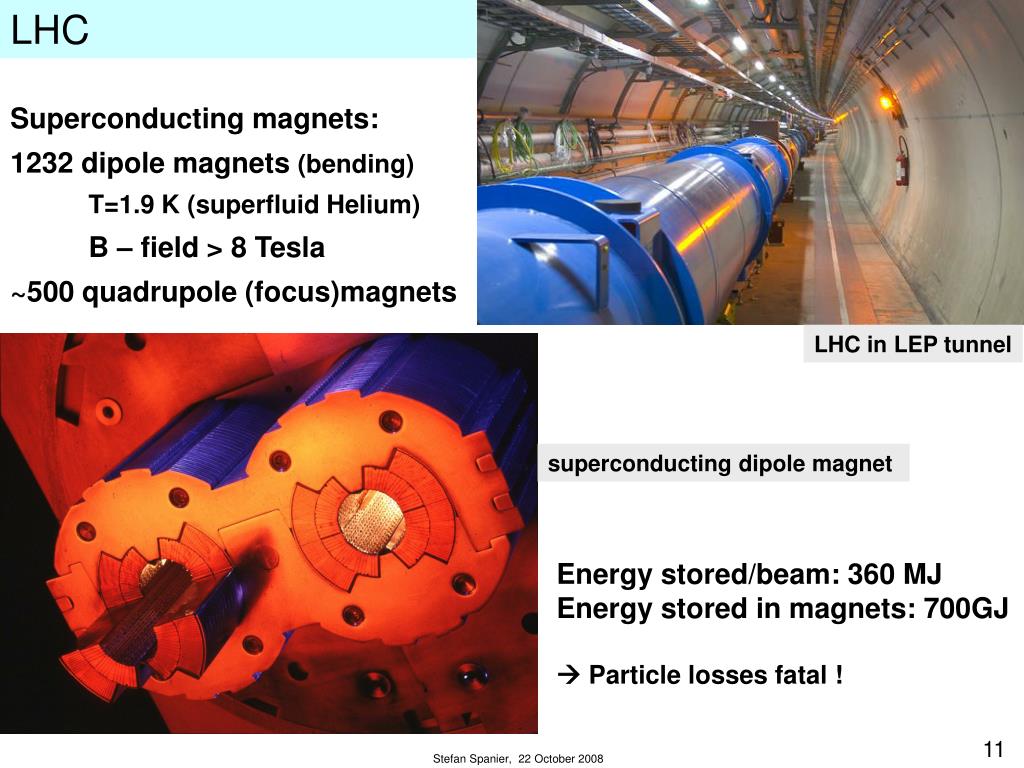 LHC

Superconducting magnets:

1232 dipole magnets (bending)

T=1.9 K (superfluid Helium)

B – field > 8 Tesla

~500 quadrupole (focus)magnets

LHC in LEP tunnel

superconducting dipole magnet

Energy stored/beam: 360 MJ
Energy stored in magnets: 700GJ

→ Particle losses fatal !

Stefan Spanier, 22 October 2008

11